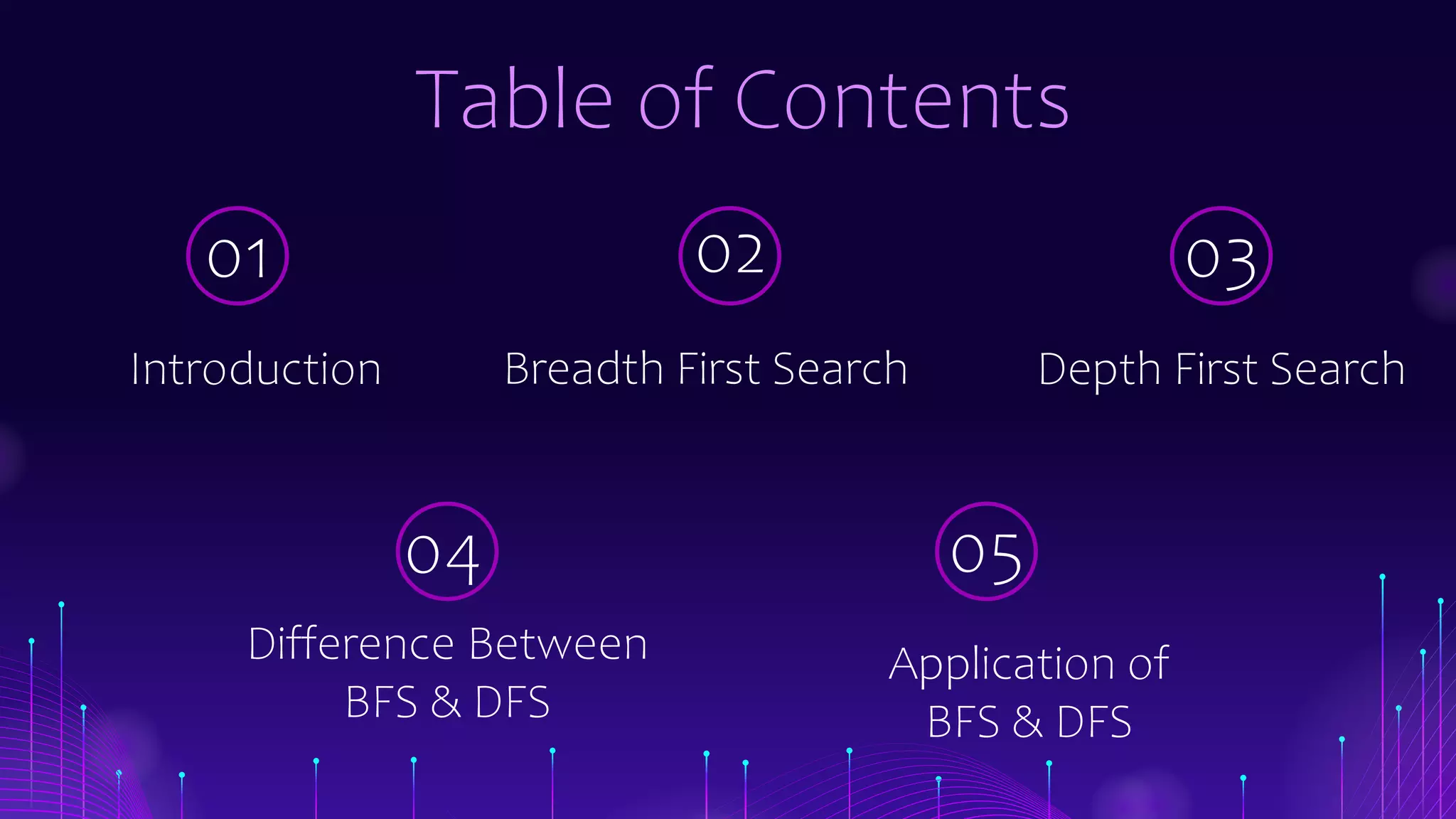 Table of Contents

01

Introduction

02

Breadth First Search

03

Depth First Search

04

Difference Between BFS & DFS

05

Application of BFS & DFS